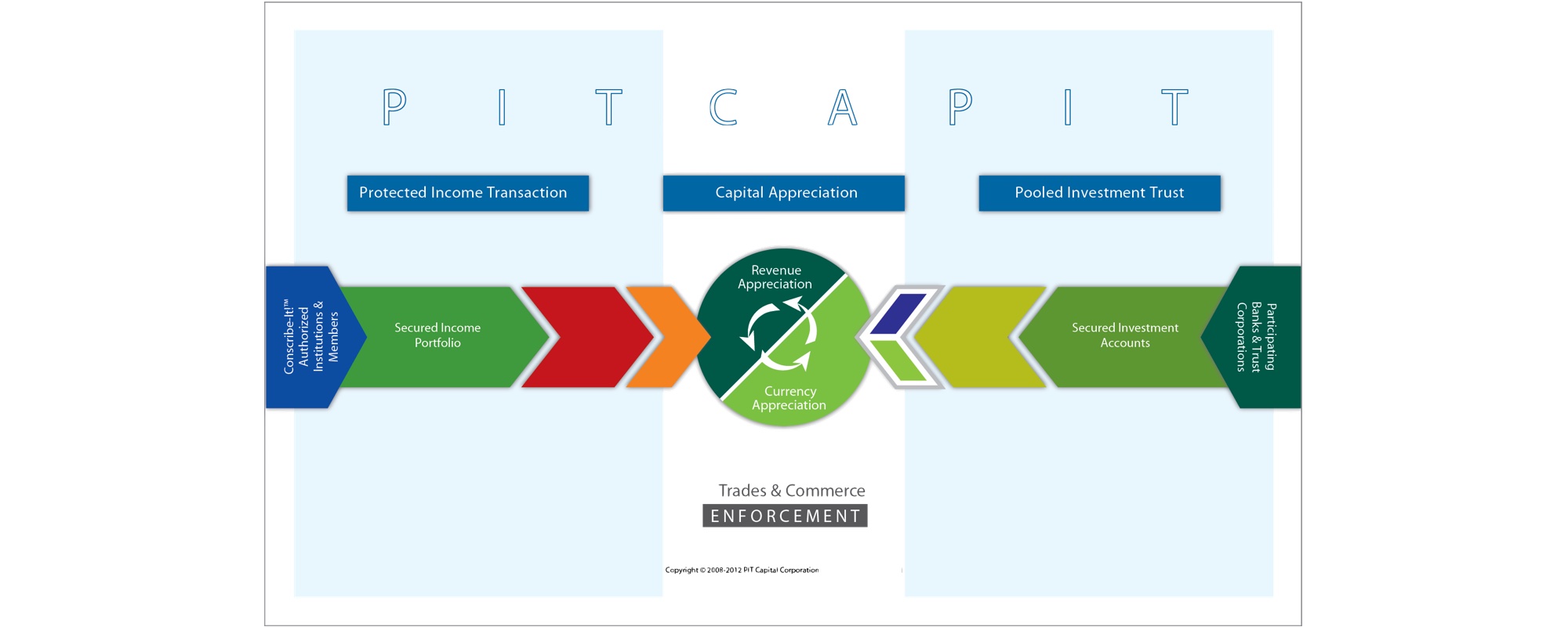 P I T C A P I T

Protected Income Transaction

Capital Appreciation

Pooled Investment Trust

Conscribe-It!™ Authorized Institutions & Members

Secured Income Portfolio

Revenue Appreciation

Currency Appreciation

Secured Investment Accounts

Participating Banks & Trust Corporations

Trades & Commerce
ENFORCEMENT

Copyright © 2008-2012 PIT Capital Corporation